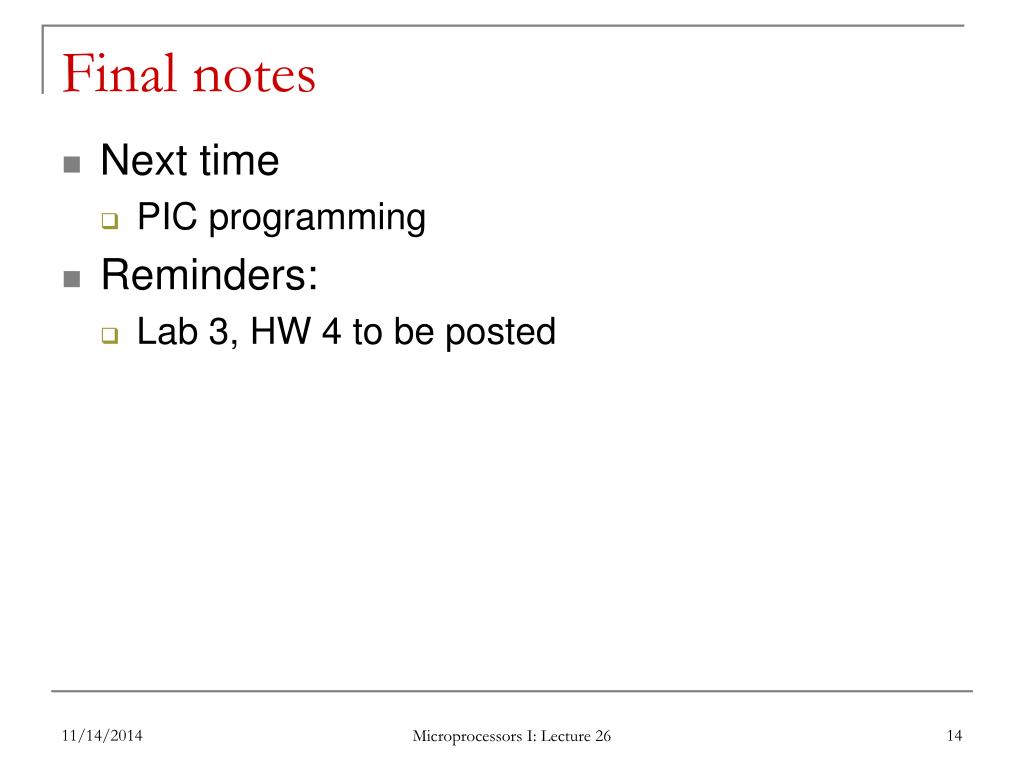 Final notes

Next time

PIC programming

Reminders:

Lab 3, HW 4 to be posted

11/14/2014

Microprocessors I: Lecture 26

14